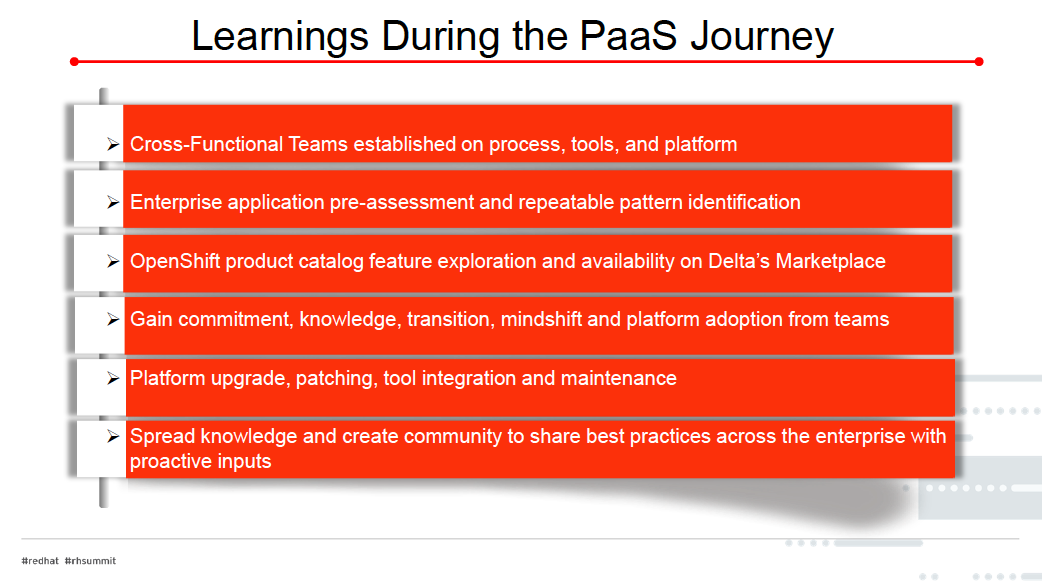 Learnings During the PaaS Journey

➢ Cross-Functional Teams established on process, tools, and platform

➢ Enterprise application pre-assessment and repeatable pattern identification

➢ OpenShift product catalog feature exploration and availability on Delta's Marketplace

➢ Gain commitment, knowledge, transition, mindshift and platform adoption from teams

➢ Platform upgrade, patching, tool integration and maintenance

➢ Spread knowledge and create community to share best practices across the enterprise with proactive inputs

#redhat #rhsummit